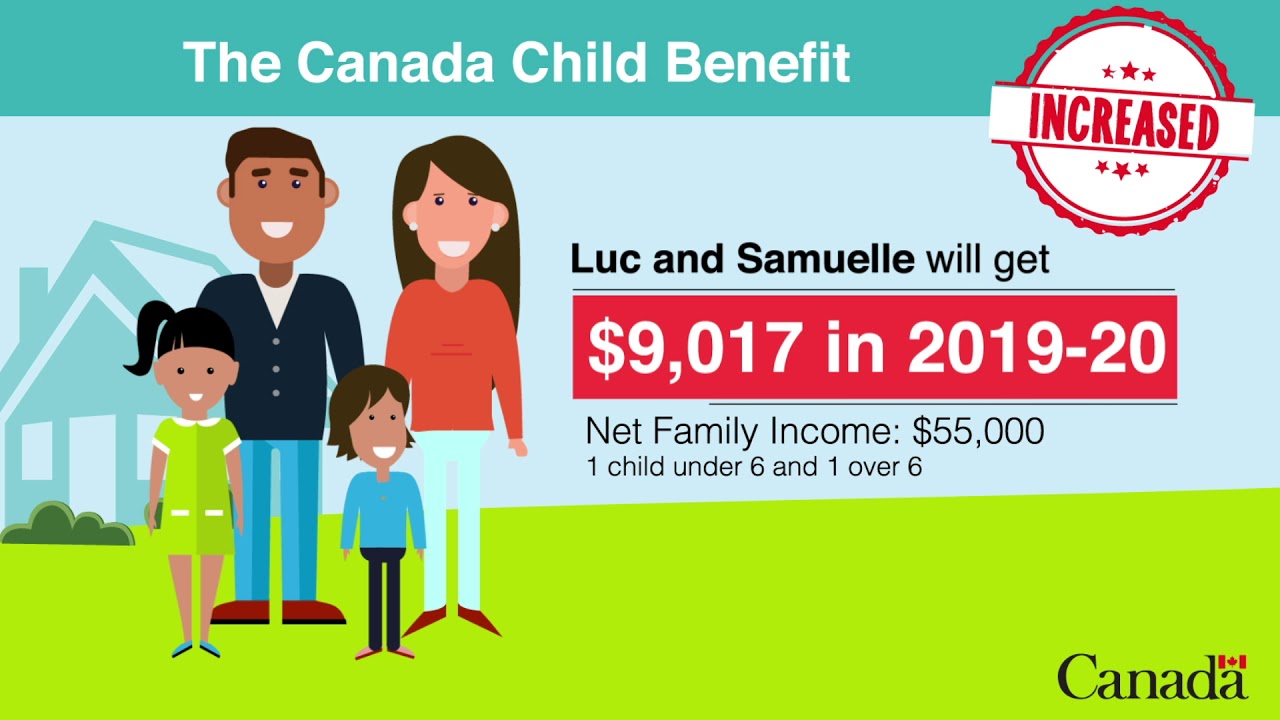 The Canada Child Benefit

INCREASED

Luc and Samuelle will get

$9,017 in 2019-20

Net Family Income: $55,000
1 child under 6 and 1 over 6

Canada